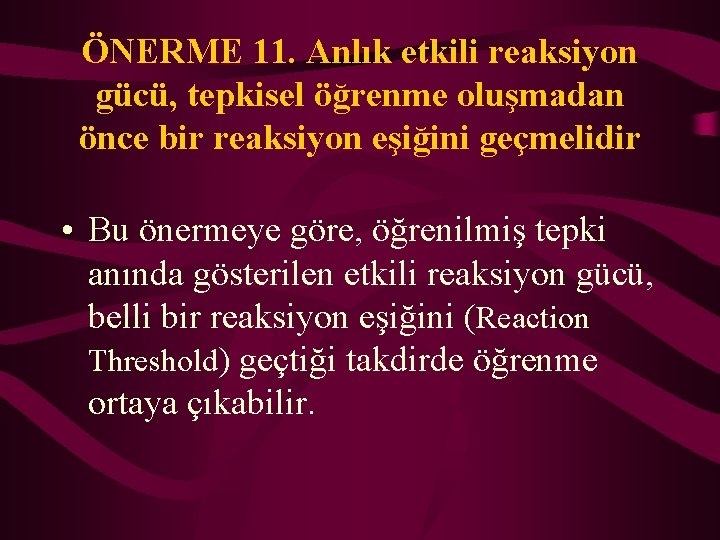 ÖNERME 11. Anlık etkili reaksiyon gücü, tepkisel öğrenme oluşmadan önce bir reaksiyon eşiğini geçmelidir

• Bu önermeye göre, öğrenilmiş tepki anında gösterilen etkili reaksiyon gücü, belli bir reaksiyon eşiğini (Reaction Threshold) geçtiği takdirde öğrenme ortaya çıkabilir.